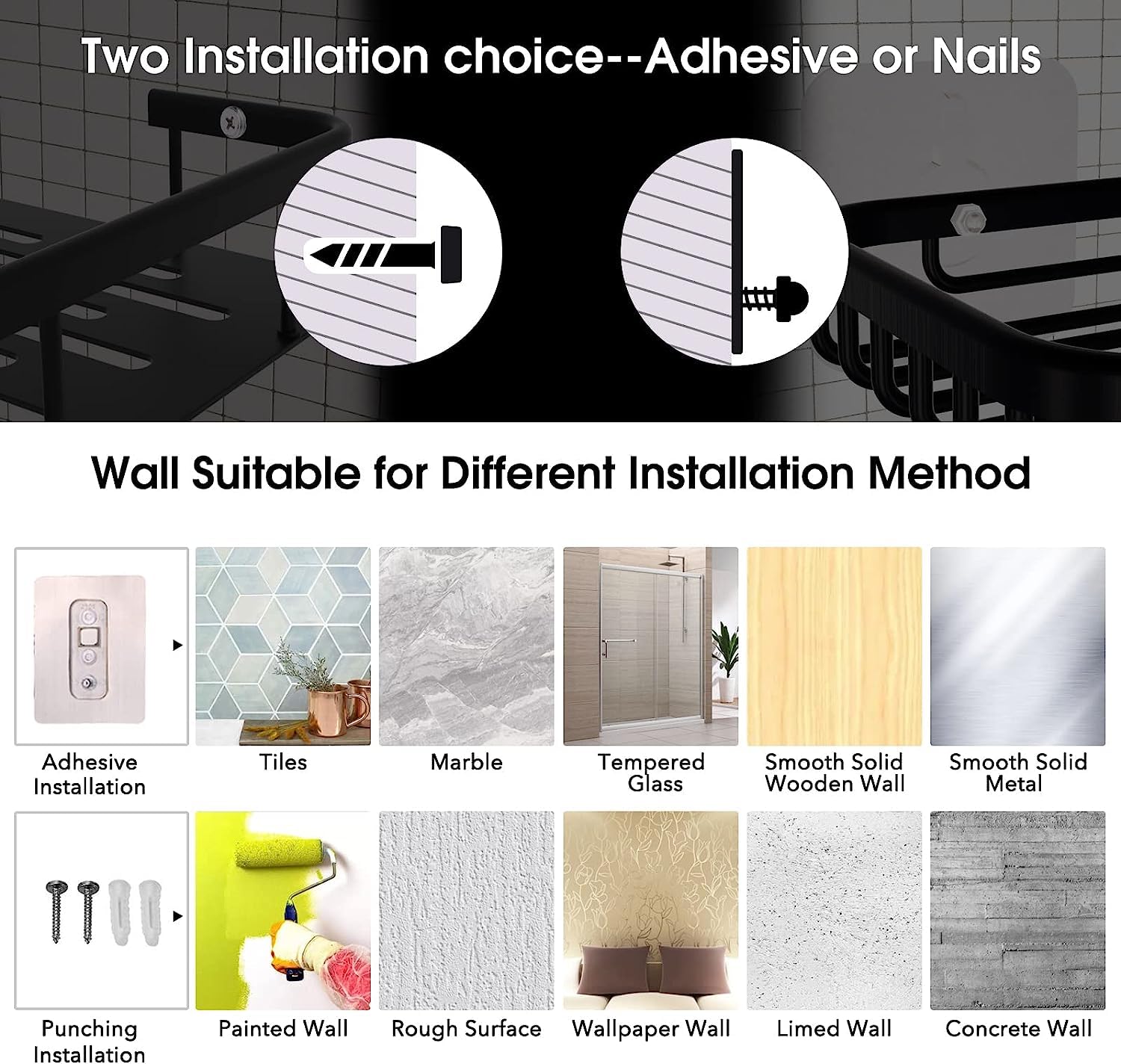 Two Installation choice--Adhesive or Nails

Wall Suitable for Different Installation Method

Adhesive Installation

Tiles

Marble

Tempered Glass

Smooth Solid Wooden Wall

Smooth Solid Metal

Punching Installation

Painted Wall

Rough Surface

Wallpaper Wall

Limed Wall

Concrete Wall